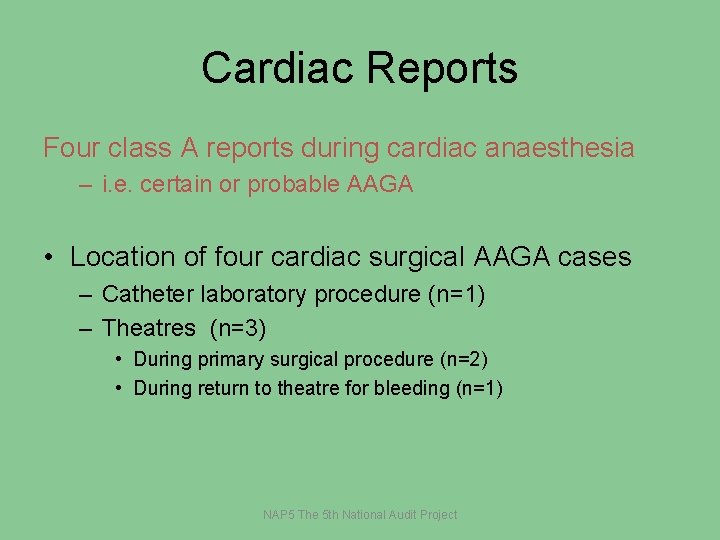 Cardiac Reports

Four class A reports during cardiac anaesthesia

– i.e. certain or probable AAGA

• Location of four cardiac surgical AAGA cases

– Catheter laboratory procedure (n=1)

– Theatres (n=3)

• During primary surgical procedure (n=2)

• During return to theatre for bleeding (n=1)

NAP5 The 5th National Audit Project